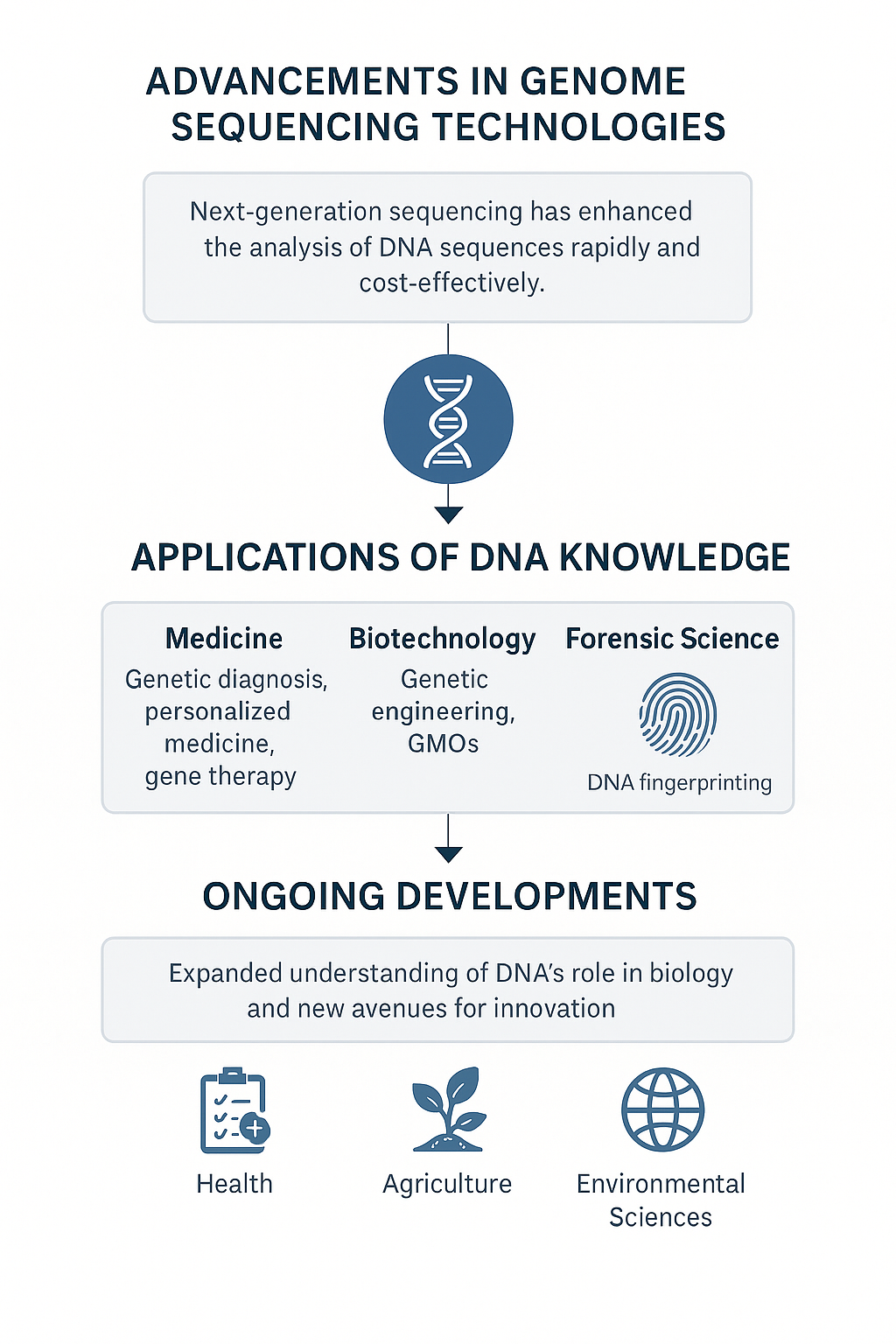 ADVANCEMENTS IN GENOME SEQUENCING TECHNOLOGIES

Next-generation sequencing has enhanced the analysis of DNA sequences rapidly and cost-effectively.

APPLICATIONS OF DNA KNOWLEDGE

Medicine
Genetic diagnosis, personalized medicine, gene therapy

Biotechnology
Genetic engineering, GMOs

Forensic Science
DNA fingerprinting

ONGOING DEVELOPMENTS

Expanded understanding of DNA's role in biology and new avenues for innovation

Health

Agriculture

Environmental Sciences